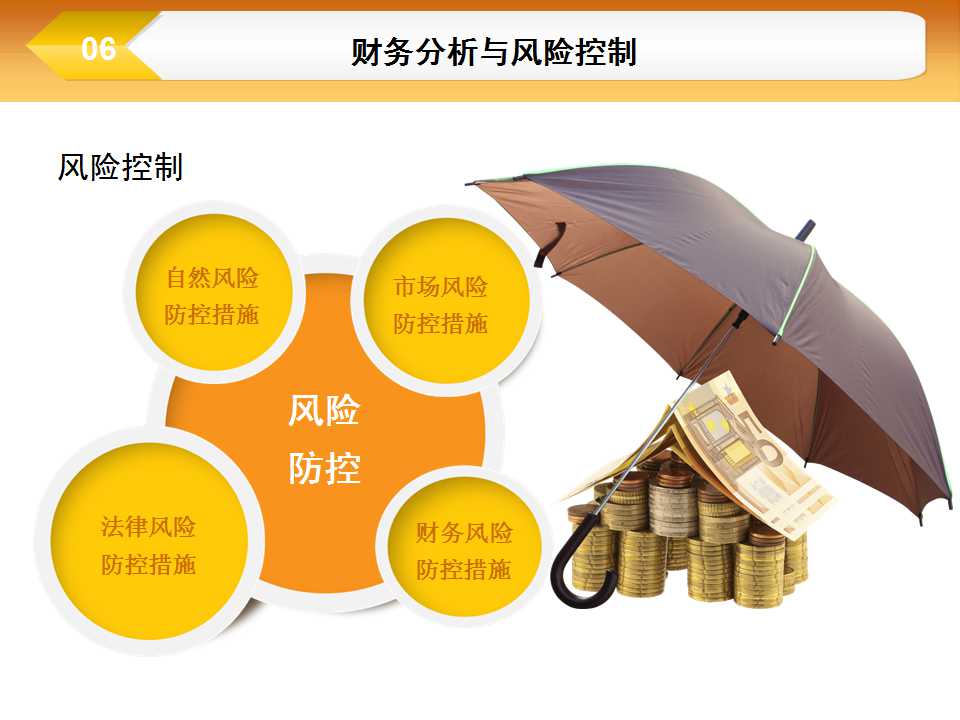 06

财务分析与风险控制

风险控制

自然风险
防控措施

市场风险
防控措施

风险
防控

法律风险
防控措施

财务风险
防控措施